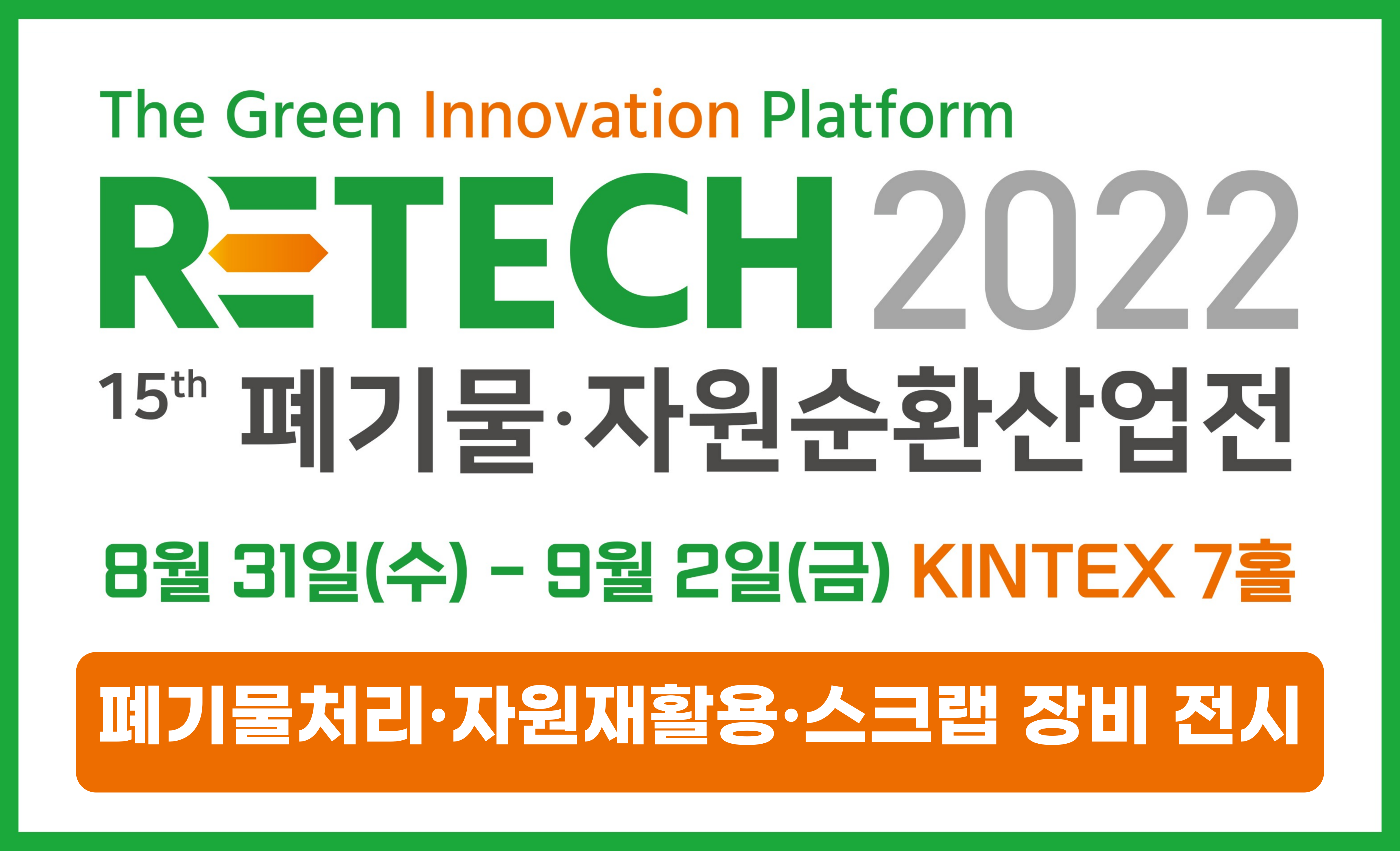 The Green Innovation Platform

RETECH 2022

15th 폐기물·자원순환산업전

8월 31일(수) - 9월 2일(금) KINTEX 7홀

폐기물처리·자원재활용·스크랩 장비 전시